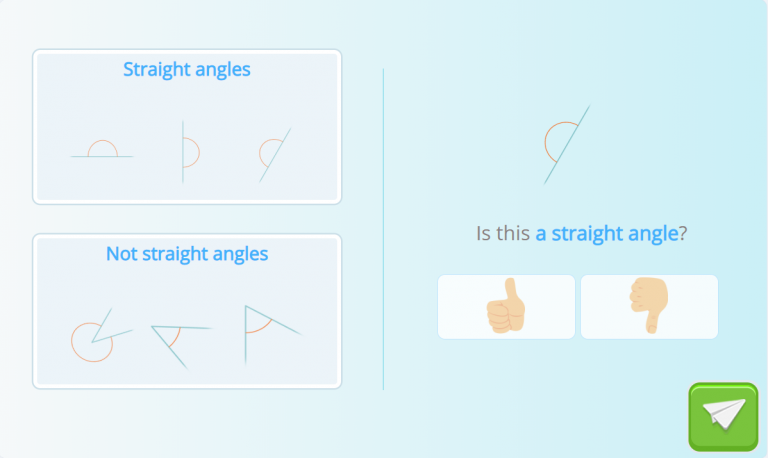 Straight angles

Not straight angles

Is this a straight angle?